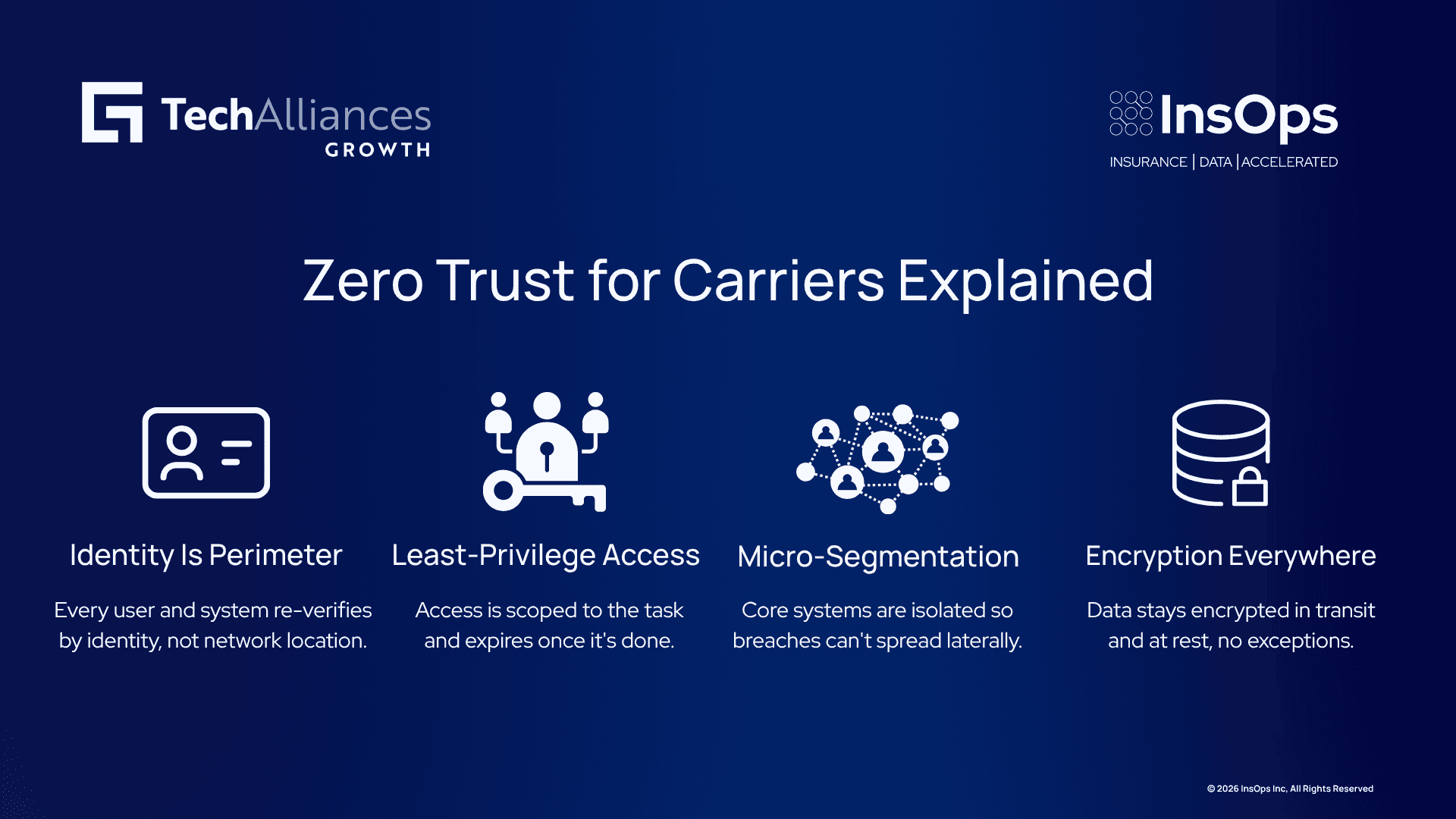 TechAlliances
GROWTH

InsOps
INSURANCE | DATA | ACCELERATED

Zero Trust for Carriers Explained

Identity Is Perimeter

Every user and system re-verifies by identity, not network location.

Least-Privilege Access

Access is scoped to the task and expires once it's done.

Micro-Segmentation

Core systems are isolated so breaches can't spread laterally.

Encryption Everywhere

Data stays encrypted in transit and at rest, no exceptions.

© 2026 InsOps Inc, All Rights Reserved